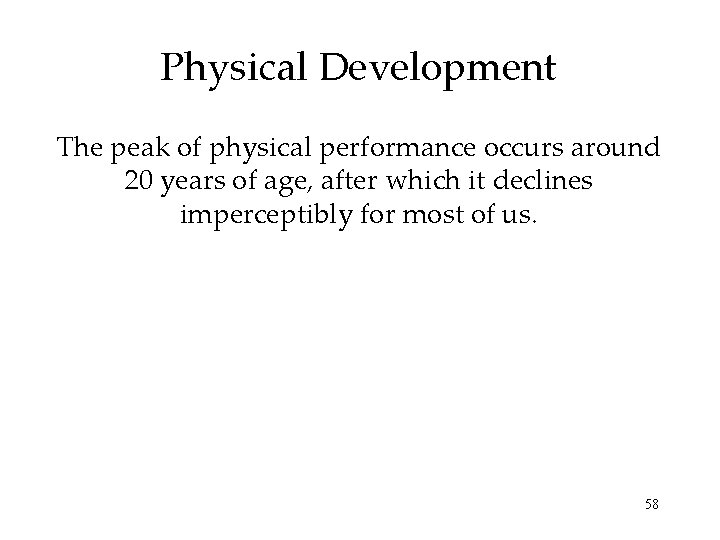 Physical Development

The peak of physical performance occurs around 20 years of age, after which it declines imperceptibly for most of us.

58